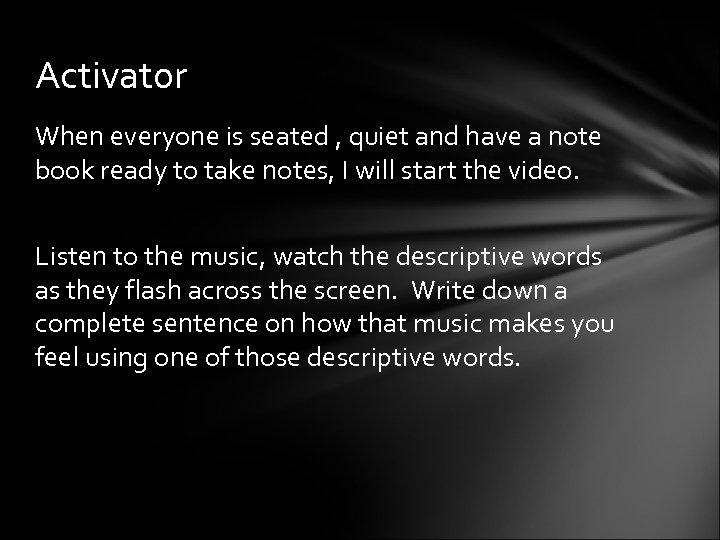 Activator

When everyone is seated , quiet and have a note book ready to take notes, I will start the video.

Listen to the music, watch the descriptive words as they flash across the screen.  Write down a complete sentence on how that music makes you feel using one of those descriptive words.